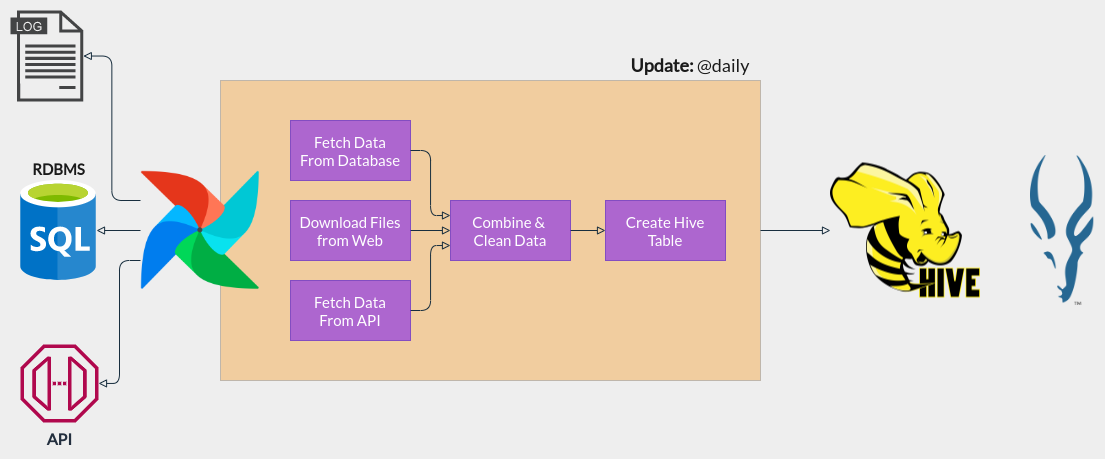 LOG

RDBMS

SQL

API

Update: @daily

Fetch Data From Database

Download Files from Web

Fetch Data From API

Combine & Clean Data

Create Hive Table

HIVE

™